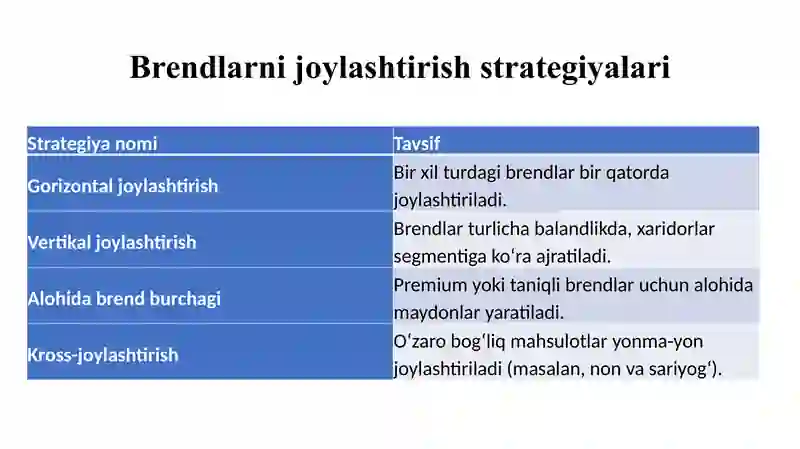 Brendlarni joylashtirish strategiyalari

| Strategiya nomi | Tavsif |
|---|---|
| Gorizontal joylashtirish | Bir xil turdagi brendlar bir qatorda joylashtiriladi. |
| Vertikal joylashtirish | Brendlar turlicha balandlikda, xaridorlar segmentiga koʻra ajratiladi. |
| Alohida brend burchagi | Premium yoki taniqli brendlar uchun alohida maydonlar yaratiladi. |
| Kross-joylashtirish | Oʻzaro bogʻliq mahsulotlar yonma-yon joylashtiriladi (masalan, non va sariyogʻ). |